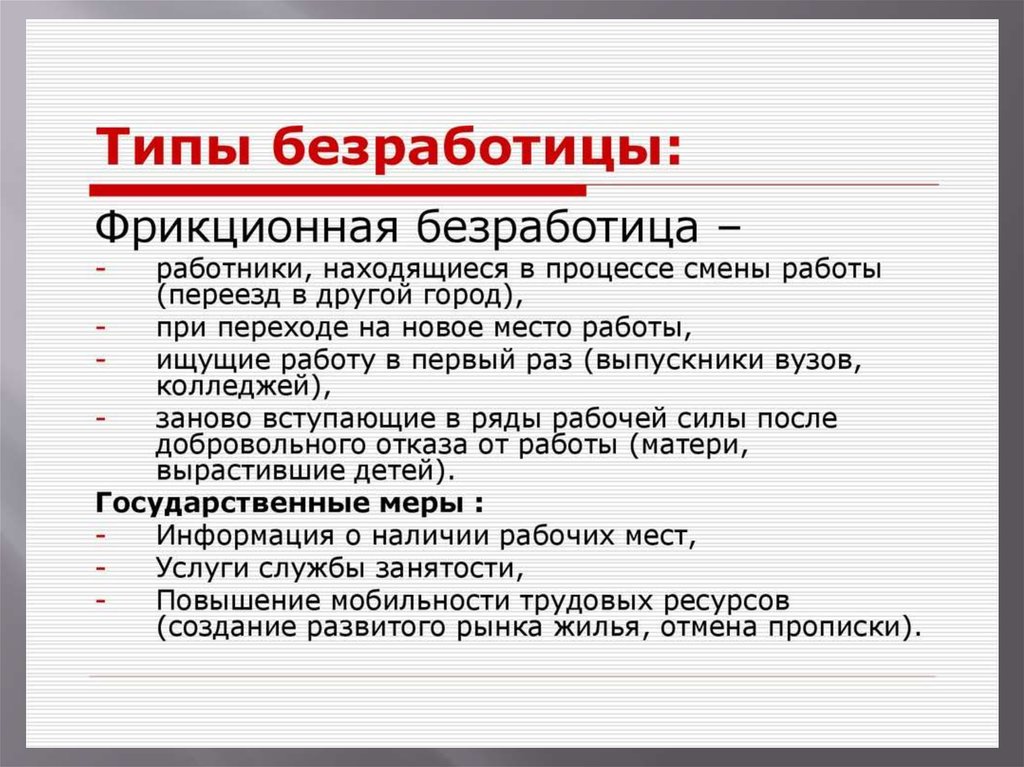 Типы безработицы:

Фрикционная безработица –

- работники, находящиеся в процессе смены работы (переезд в другой город),
- при переходе на новое место работы,
- ищущие работу в первый раз (выпускники вузов, колледжей),
- заново вступающие в ряды рабочей силы после добровольного отказа от работы (матери, вырастившие детей).

Государственные меры :

- Информация о наличии рабочих мест,
- Услуги службы занятости,
- Повышение мобильности трудовых ресурсов (создание развитого рынка жилья, отмена прописки).